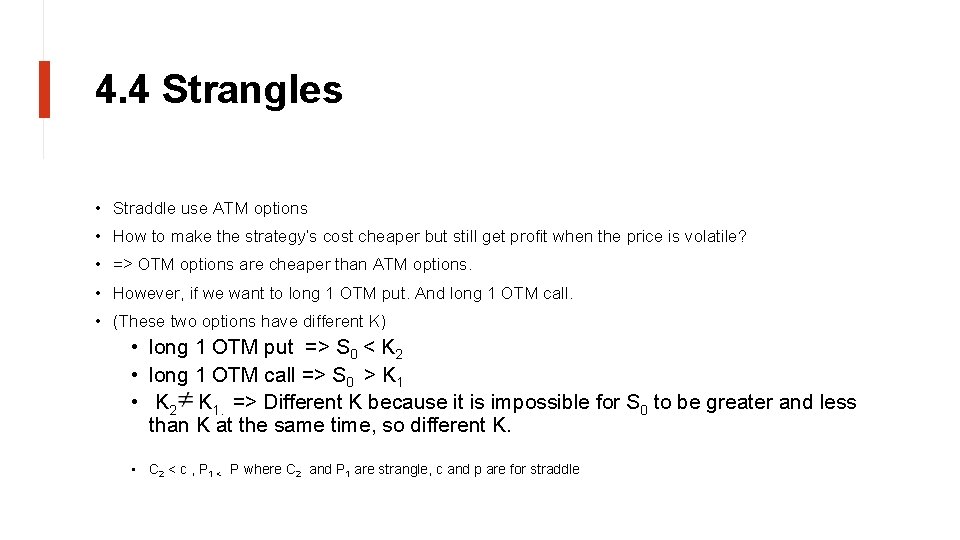 4.4 Strangles

• Straddle use ATM options
• How to make the strategy's cost cheaper but still get profit when the price is volatile?
• => OTM options are cheaper than ATM options.
• However, if we want to long 1 OTM put. And long 1 OTM call.
• (These two options have different K)
• long 1 OTM put => $S_0 < K_2$
• long 1 OTM call => $S_0 > K_1$
• $K_2 \neq K_1$. => Different K because it is impossible for $S_0$ to be greater and less than K at the same time, so different K.

• $C_2 < c$ , $P_1 <$ P where $C_2$ and $P_1$ are strangle, c and p are for straddle